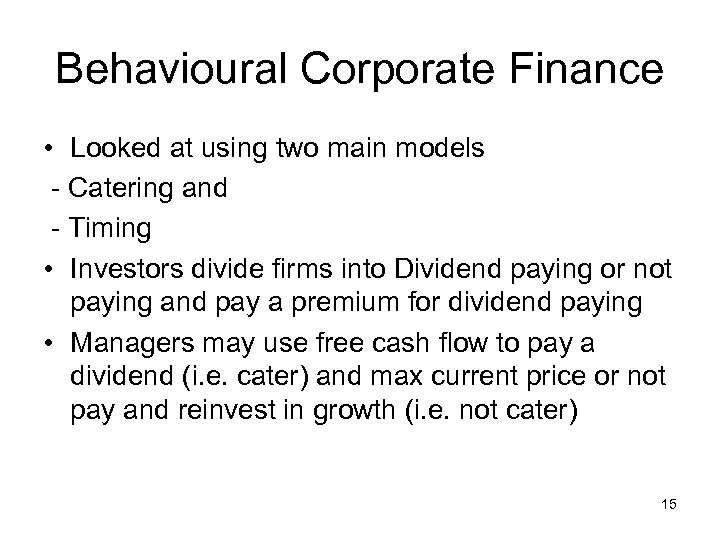 Behavioural Corporate Finance

• Looked at using two main models
- Catering and
- Timing

• Investors divide firms into Dividend paying or not paying and pay a premium for dividend paying

• Managers may use free cash flow to pay a dividend (i.e. cater) and max current price or not pay and reinvest in growth (i.e. not cater)

15